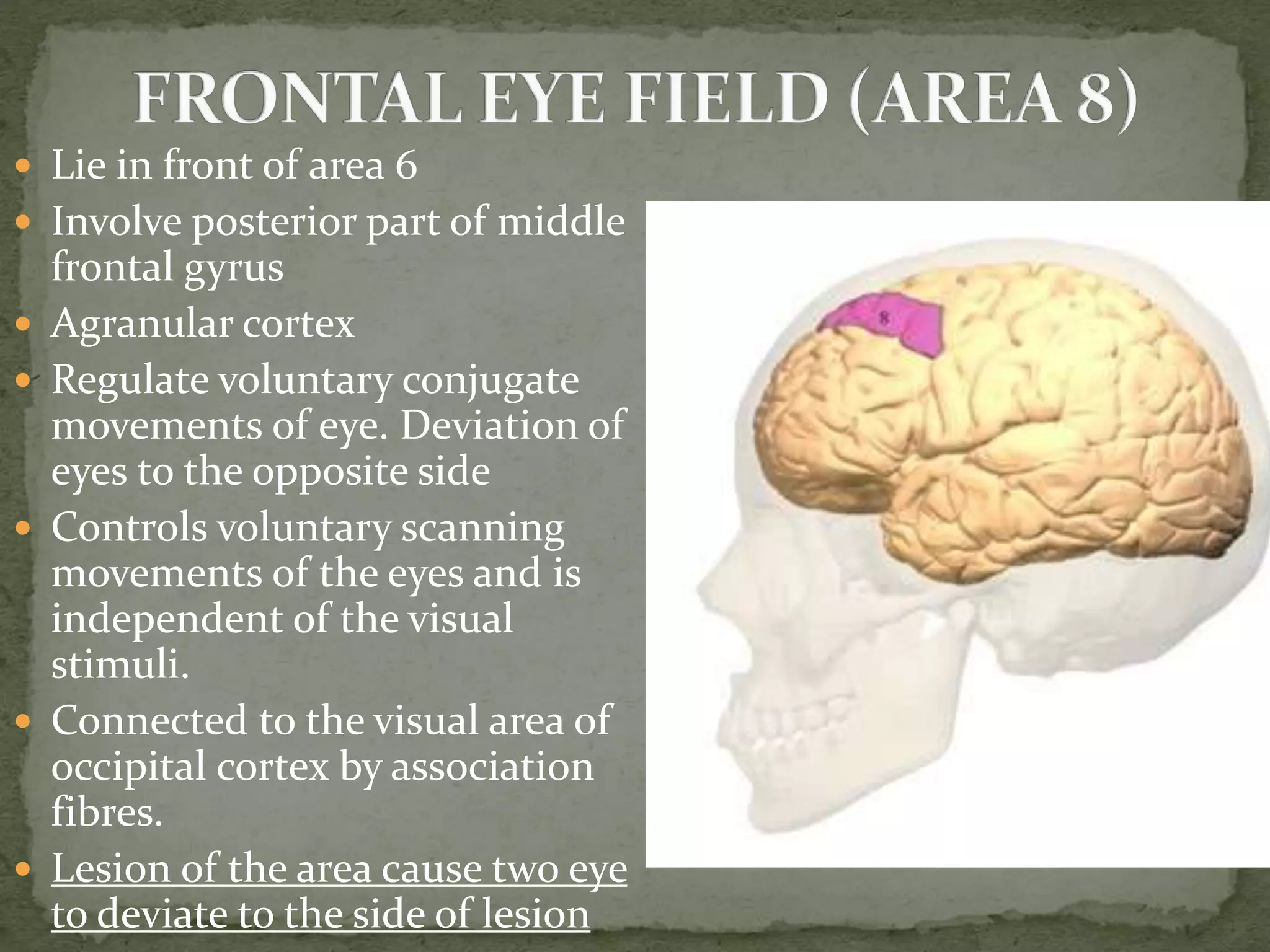 FRONTAL EYE FIELD (AREA 8)

- Lie in front of area 6
- Involve posterior part of middle frontal gyrus
- Agranular cortex
- Regulate voluntary conjugate movements of eye. Deviation of eyes to the opposite side
- Controls voluntary scanning movements of the eyes and is independent of the visual stimuli.
- Connected to the visual area of occipital cortex by association fibres.
- Lesion of the area cause two eye to deviate to the side of lesion

8